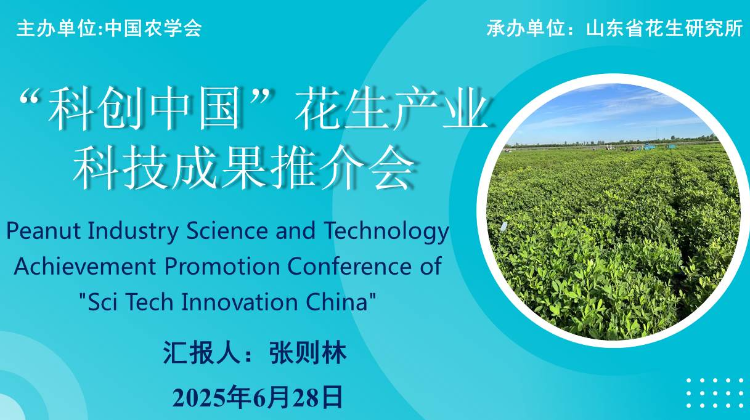 主办单位:中国农学会

承办单位：山东省花生研究所

“科创中国”花生产业科技成果推介会

Peanut Industry Science and Technology Achievement Promotion Conference of "Sci Tech Innovation China"

汇报人：张则林

2025年6月28日